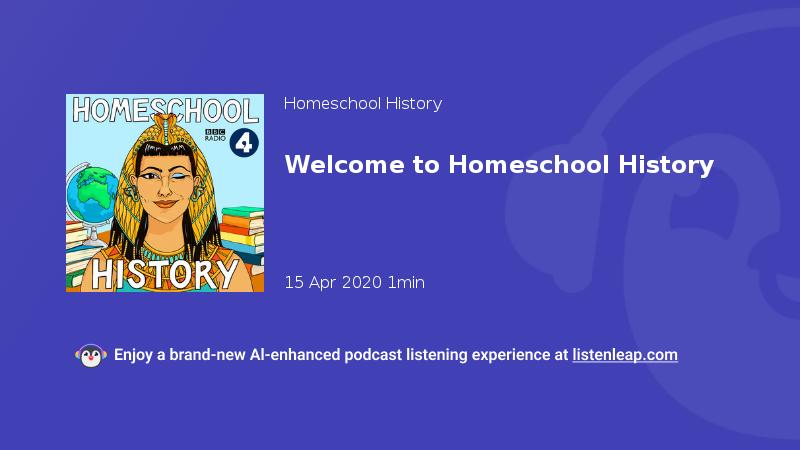 HOMESCHOOL
BBC RADIO 4
HISTORY

Homeschool History

Welcome to Homeschool History

15 Apr 2020 1min

Enjoy a brand-new AI-enhanced podcast listening experience at listenleap.com